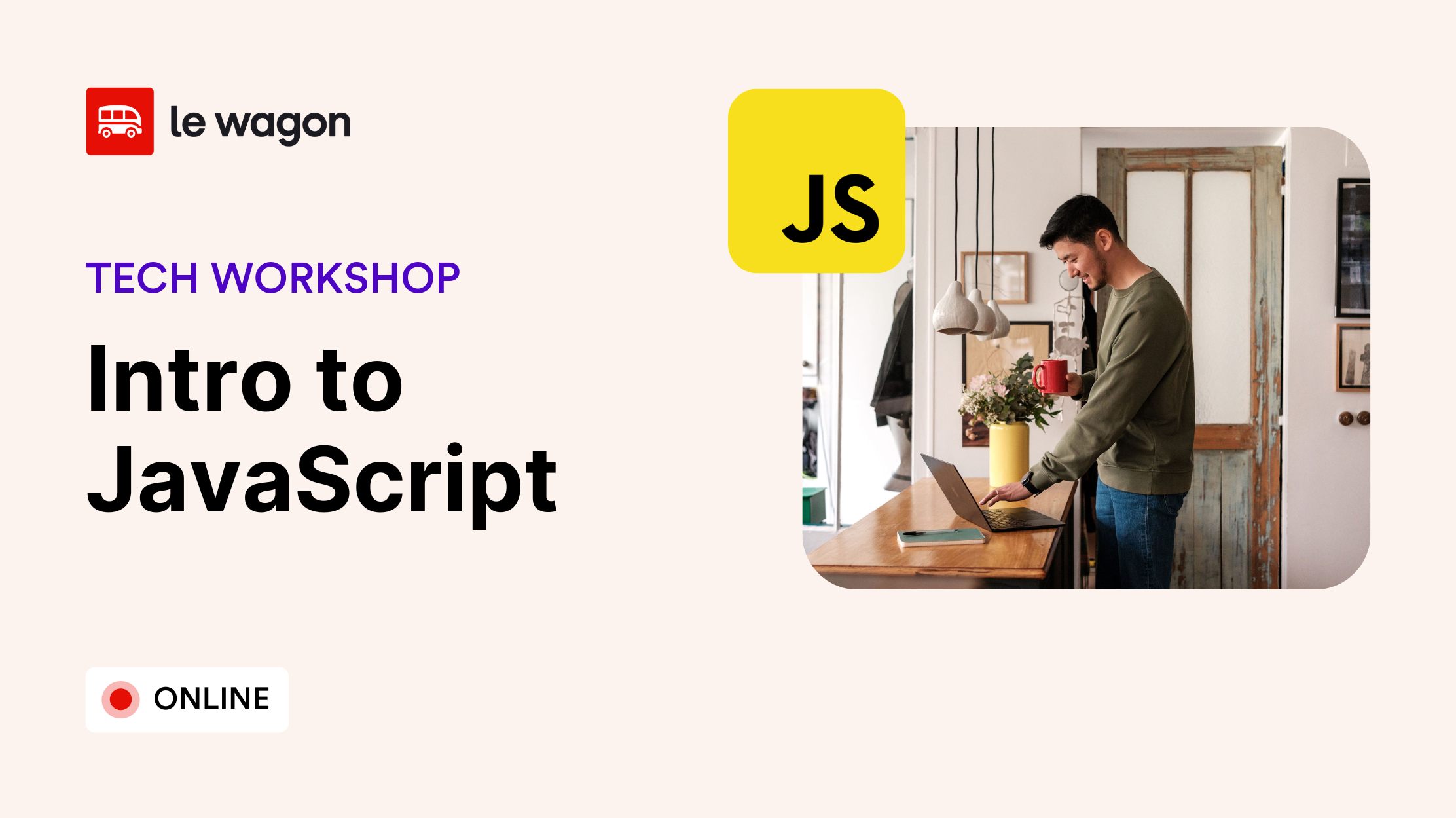 le wagon

JS

TECH WORKSHOP

Intro to JavaScript

ONLINE